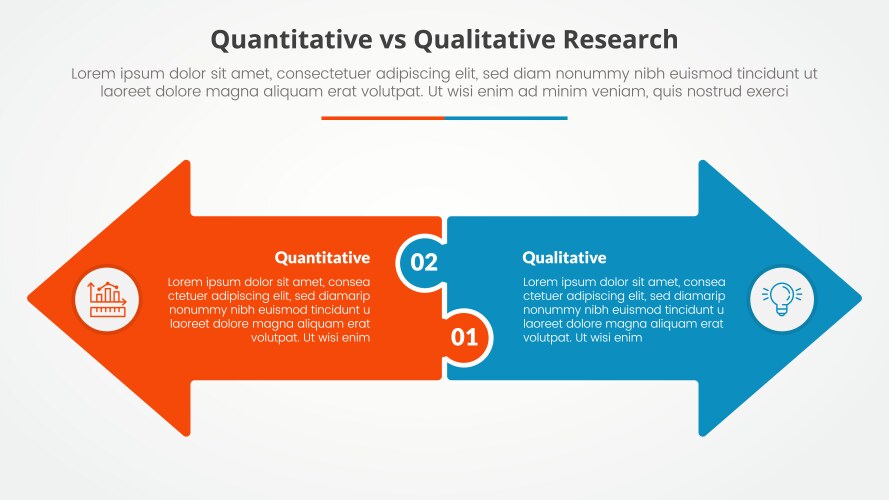 Quantitative vs Qualitative Research

Lorem ipsum dolor sit amet, consectetuer adipiscing elit, sed diam nonummy nibh euismod tincidunt ut laoreet dolore magna aliquam erat volutpat. Ut wisi enim ad minim veniam, quis nostrud exerci

Quantitative

Lorem ipsum dolor sit amet, consea ctetuer adipiscing elit, sed diamarip nonummy nibh euismod tincidunt u laoreet dolore magna aliquam erat volutpat. Ut wisi enim

02

01

Qualitative

Lorem ipsum dolor sit amet, consea ctetuer adipiscing elit, sed diamarip nonummy nibh euismod tincidunt u laoreet dolore magna aliquam erat volutpat. Ut wisi enim